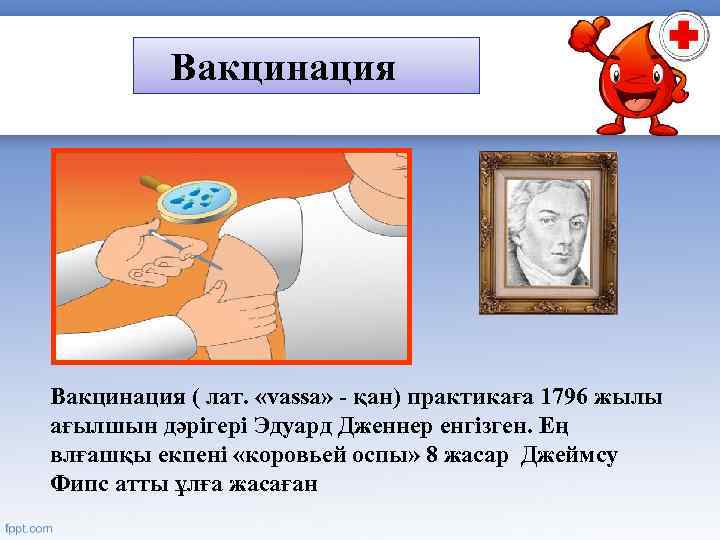 Вакцинация

Вакцинация ( лат. «vassa» - қан) практикаға 1796 жылы ағылшын дәрігері Эдуард Дженнер енгізген. Ең влғашқы екпені «коровьей оспы» 8 жасар Джеймсу Фипс атты ұлға жасаған

fppt.com